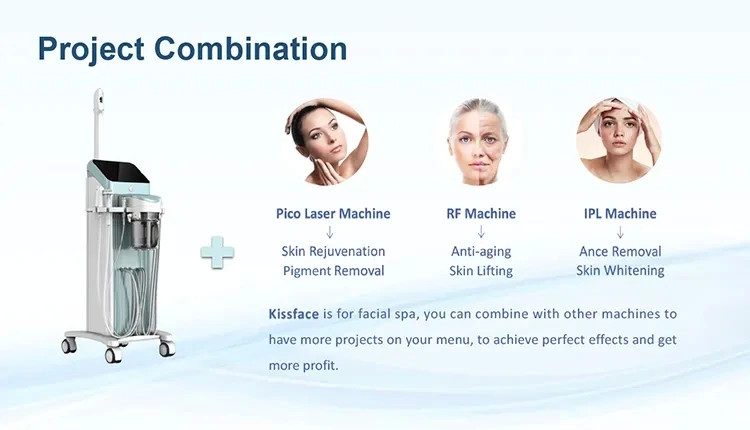 Project Combination

Pico Laser Machine
↓
Skin Rejuvenation
Pigment Removal

RF Machine
↓
Anti-aging
Skin Lifting

IPL Machine
↓
Ance Removal
Skin Whitening

Kissface is for facial spa, you can combine with other machines to have more projects on your menu, to achieve perfect effects and get more profit.